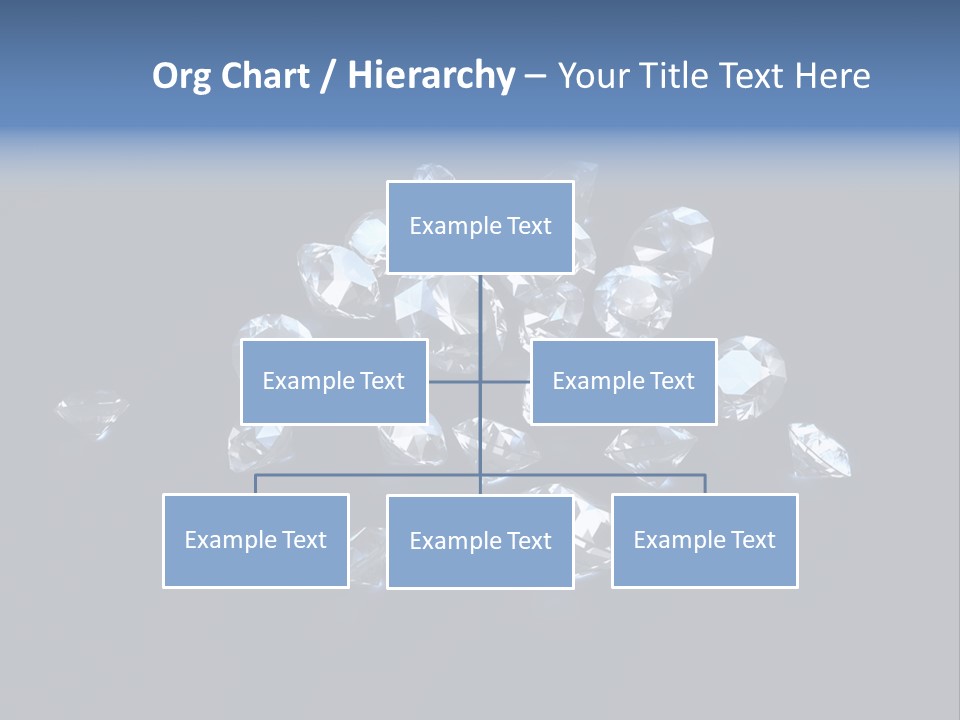 Org Chart / Hierarchy – Your Title Text Here

Example Text

Example Text

Example Text

Example Text

Example Text

Example Text